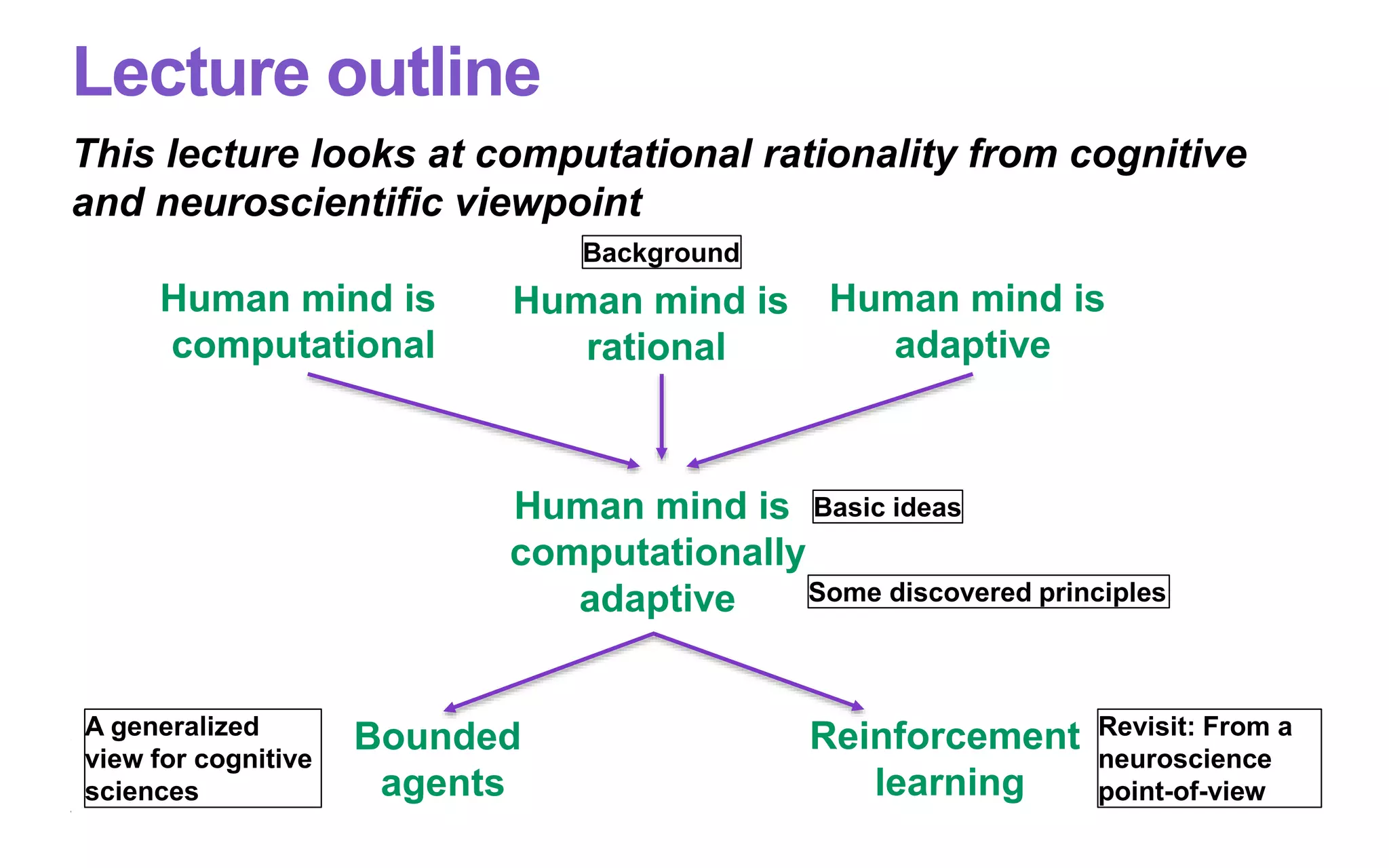 Lecture outline

This lecture looks at computational rationality from cognitive and neuroscientific viewpoint

Background

Human mind is computational

Human mind is rational

Human mind is adaptive

Human mind is computationally adaptive

Basic ideas

Some discovered principles

A generalized view for cognitive sciences

Bounded agents

Reinforcement learning

Revisit: From a neuroscience point-of-view